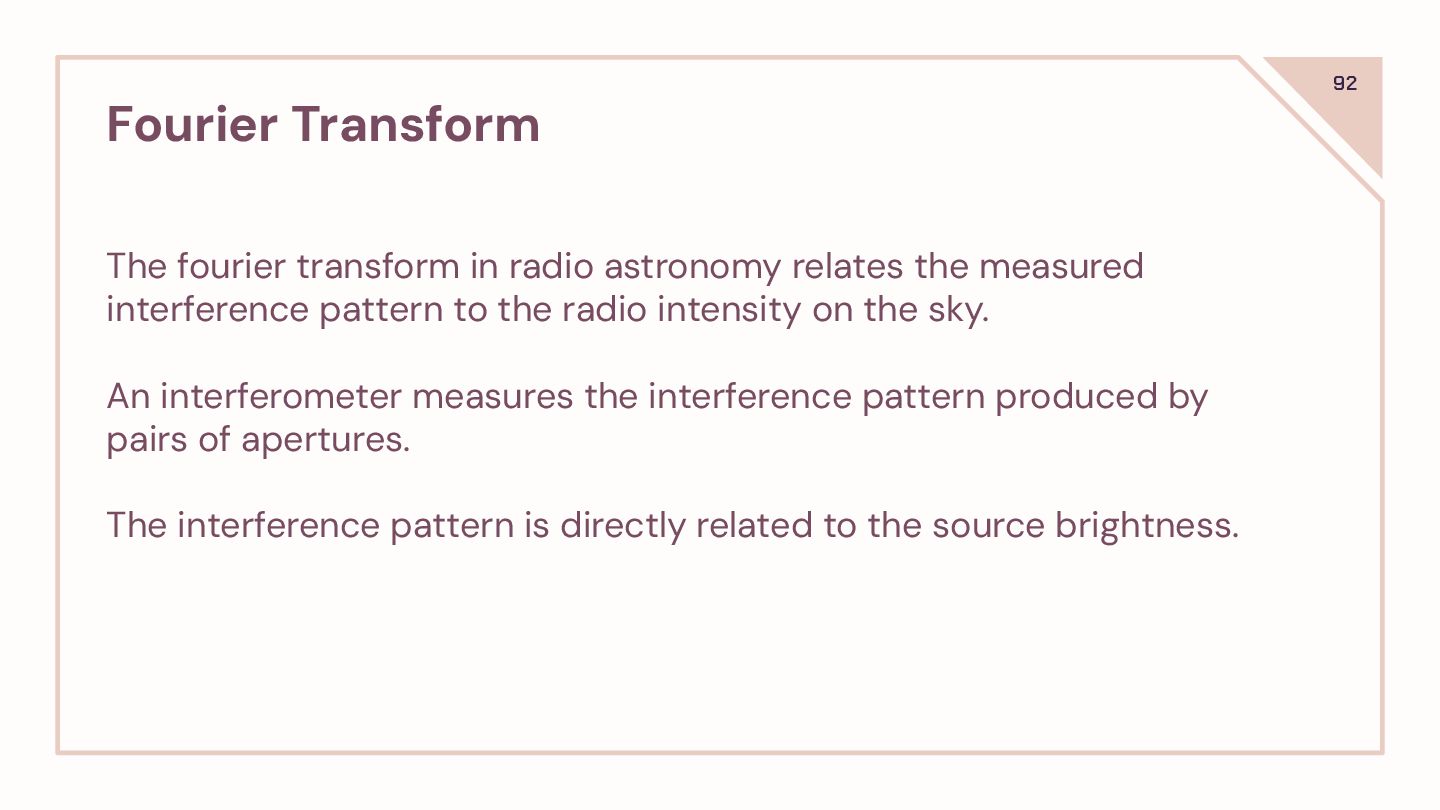 92

Fourier Transform

The fourier transform in radio astronomy relates the measured interference pattern to the radio intensity on the sky.

An interferometer measures the interference pattern produced by pairs of apertures.

The interference pattern is directly related to the source brightness.